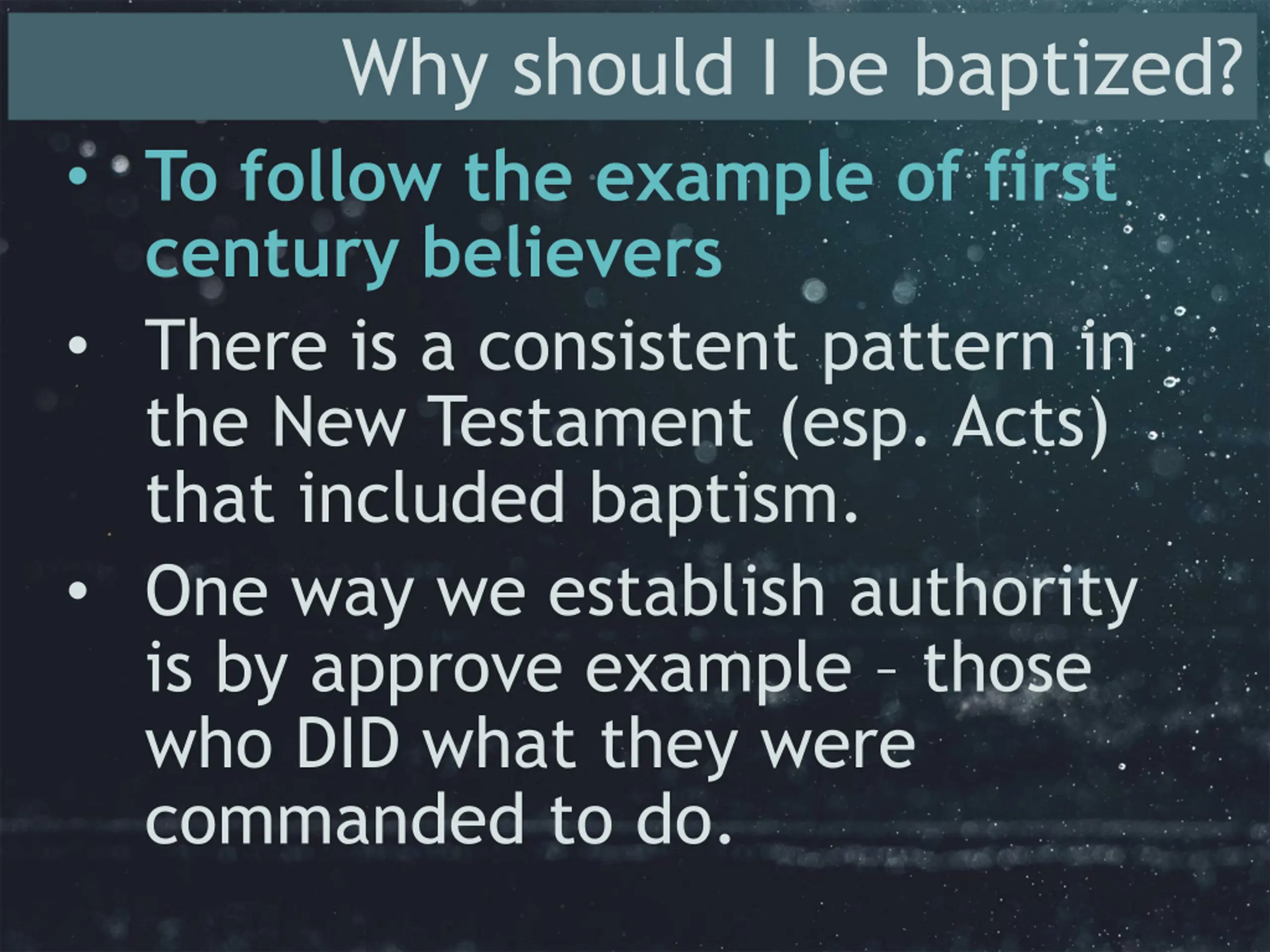 Why should I be baptized?

• To follow the example of first century believers

• There is a consistent pattern in the New Testament (esp. Acts) that included baptism.

• One way we establish authority is by approve example – those who DID what they were commanded to do.